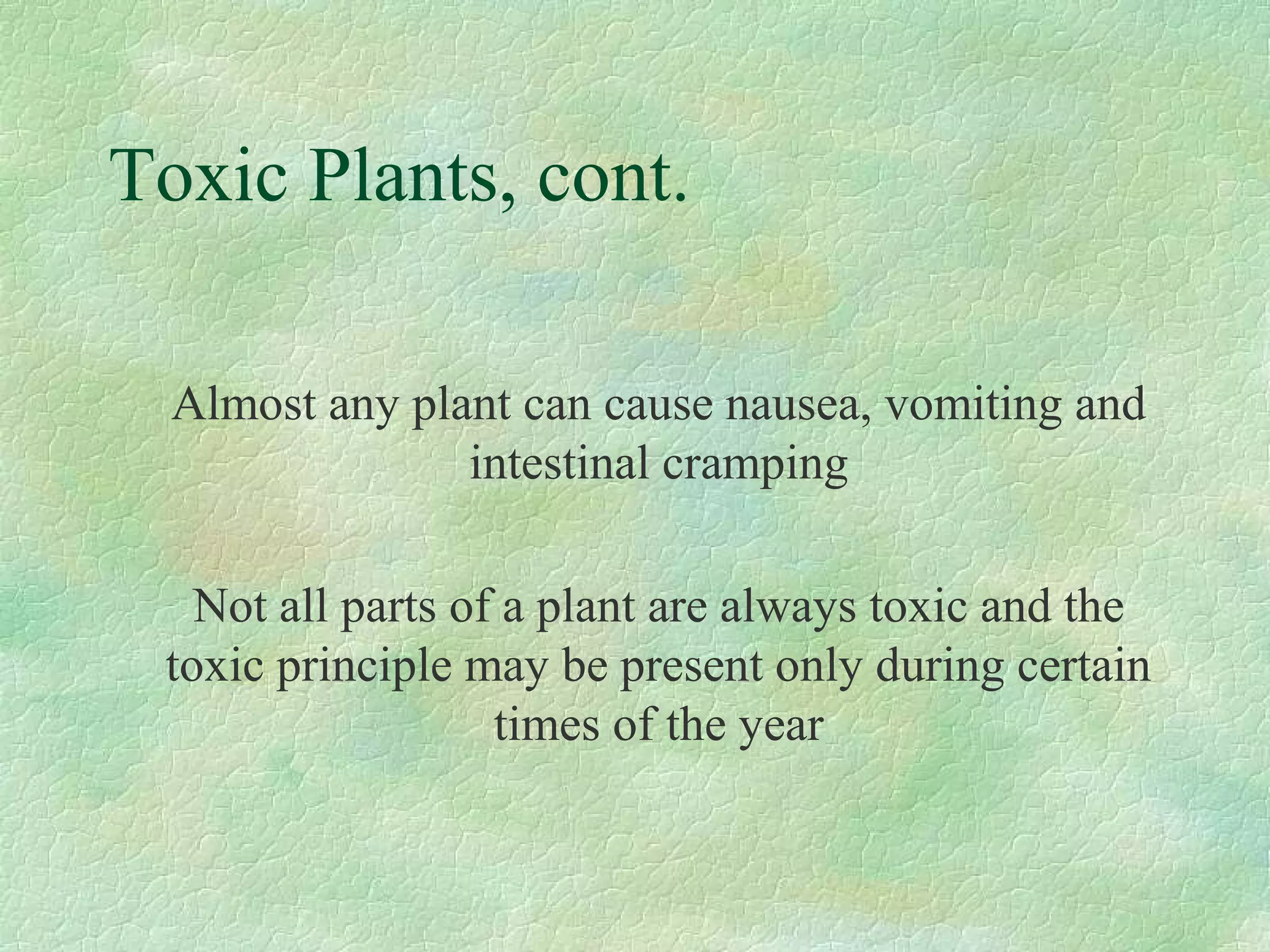 Toxic Plants, cont.

Almost any plant can cause nausea, vomiting and intestinal cramping

Not all parts of a plant are always toxic and the toxic principle may be present only during certain times of the year